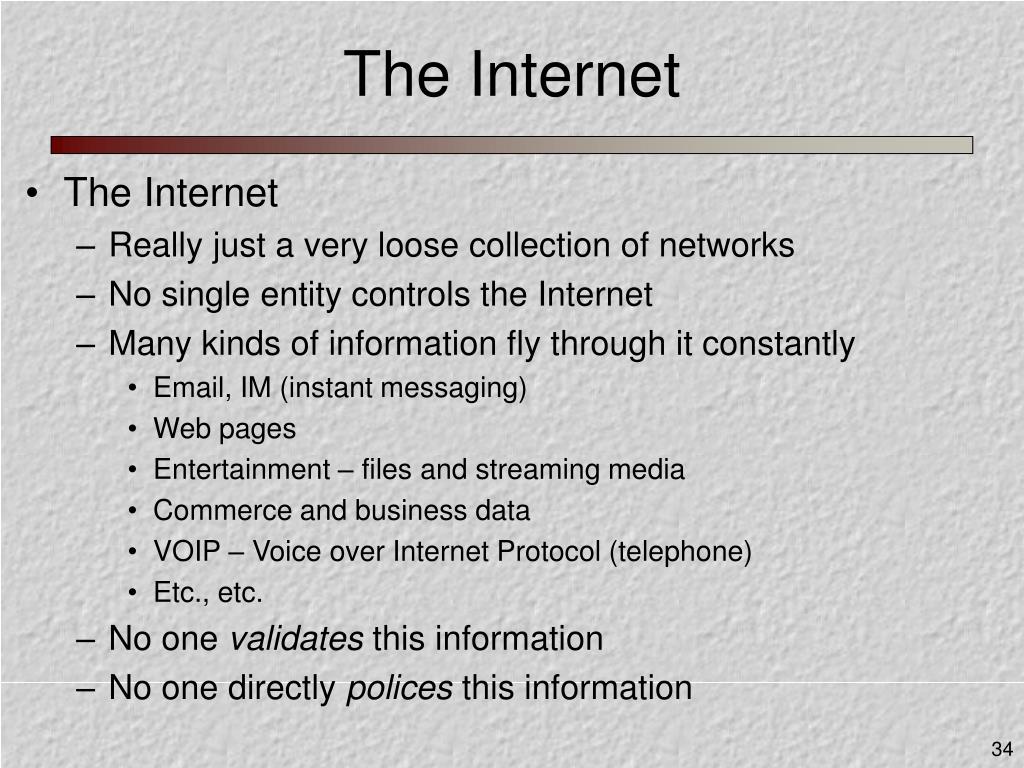 The Internet

• The Internet
– Really just a very loose collection of networks
– No single entity controls the Internet
– Many kinds of information fly through it constantly
• Email, IM (instant messaging)
• Web pages
• Entertainment – files and streaming media
• Commerce and business data
• VOIP – Voice over Internet Protocol (telephone)
• Etc., etc.
– No one validates this information
– No one directly polices this information

34